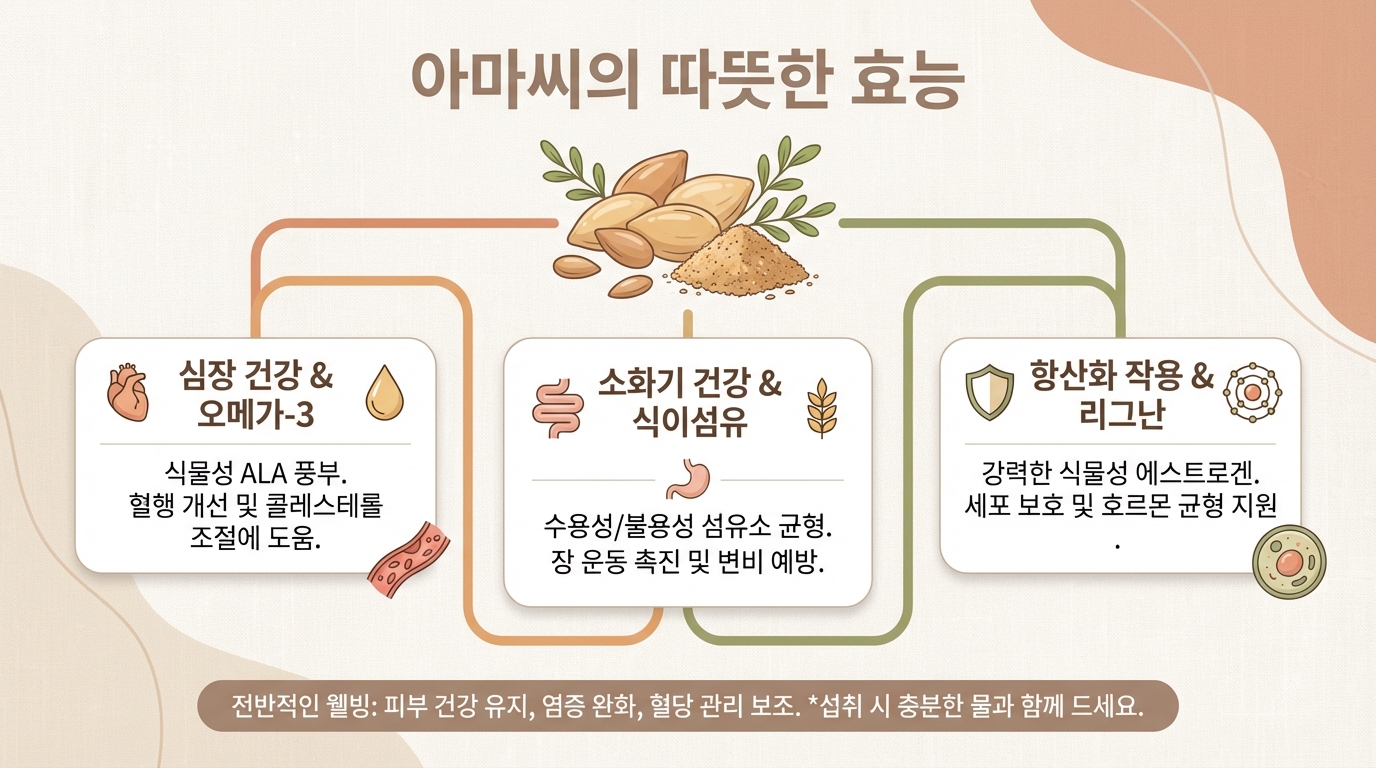 아마씨의 따뜻한 효능

심장 건강 & 오메가-3

식물성 ALA 풍부. 혈행 개선 및 콜레스테롤 조절에 도움.

소화기 건강 & 식이섬유

수용성/불용성 섬유소 균형. 장 운동 촉진 및 변비 예방.

항산화 작용 & 리그난

강력한 식물성 에스트로겐. 세포 보호 및 호르몬 균형 지원 .

전반적인 웰빙: 피부 건강 유지, 염증 완화, 혈당 관리 보조. *섭취 시 충분한 물과 함께 드세요.